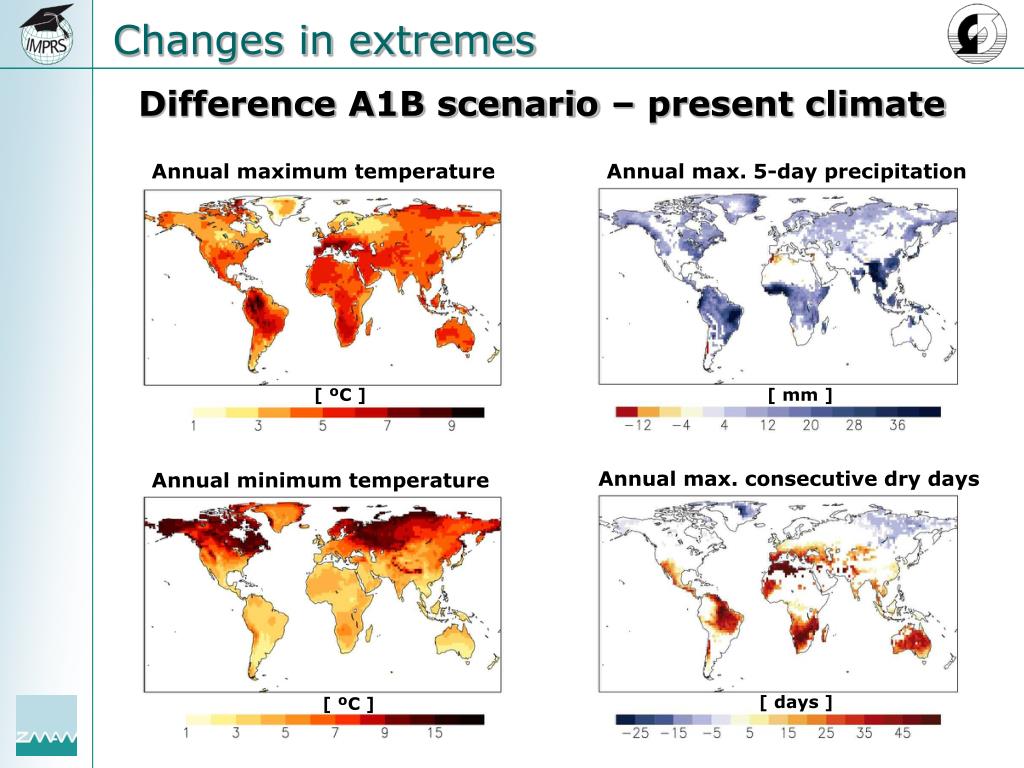 IMPRS

Changes in extremes

Difference A1B scenario – present climate

Annual maximum temperature

[ ºC ]

1 3 5 7 9

Annual max. 5-day precipitation

[ mm ]

−12 −4 4 12 20 28 36

Annual minimum temperature

[ ºC ]

1 3 5 7 9 15

Annual max. consecutive dry days

[ days ]

−25 −15 −5 5 15 25 35 45

ZMAW